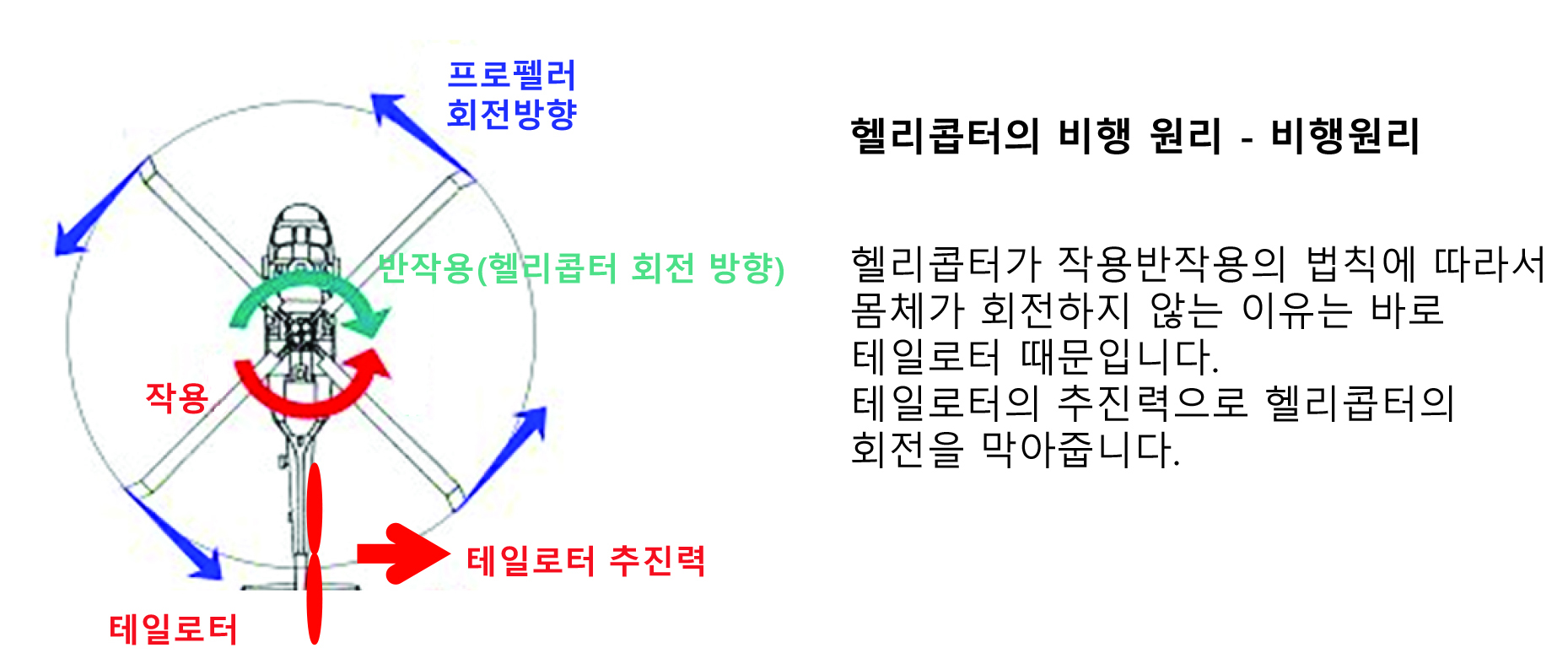 프로펠러
회전방향

반작용(헬리콥터 회전 방향)

작용

테일로터 추진력

테일로터

헬리콥터의 비행 원리 - 비행원리

헬리콥터가 작용반작용의 법칙에 따라서 몸체가 회전하지 않는 이유는 바로 테일로터 때문입니다.
테일로터의 추진력으로 헬리콥터의 회전을 막아줍니다.